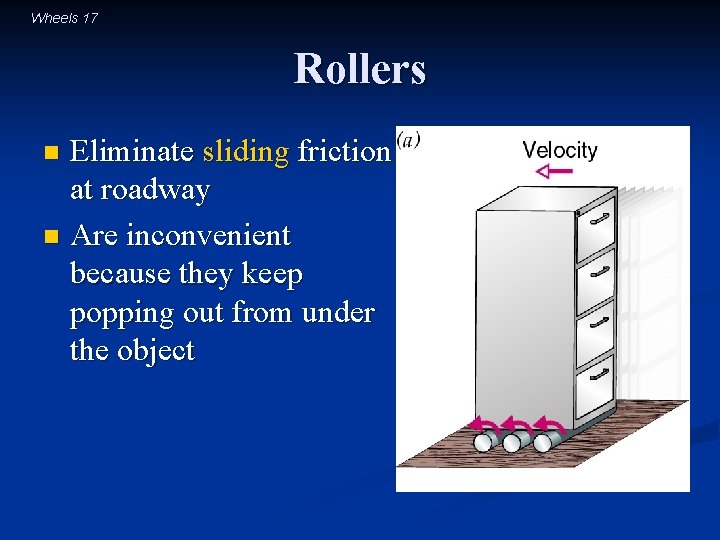 Wheels 17

Rollers

- Eliminate sliding friction at roadway
- Are inconvenient because they keep popping out from under the object

(a)

Velocity